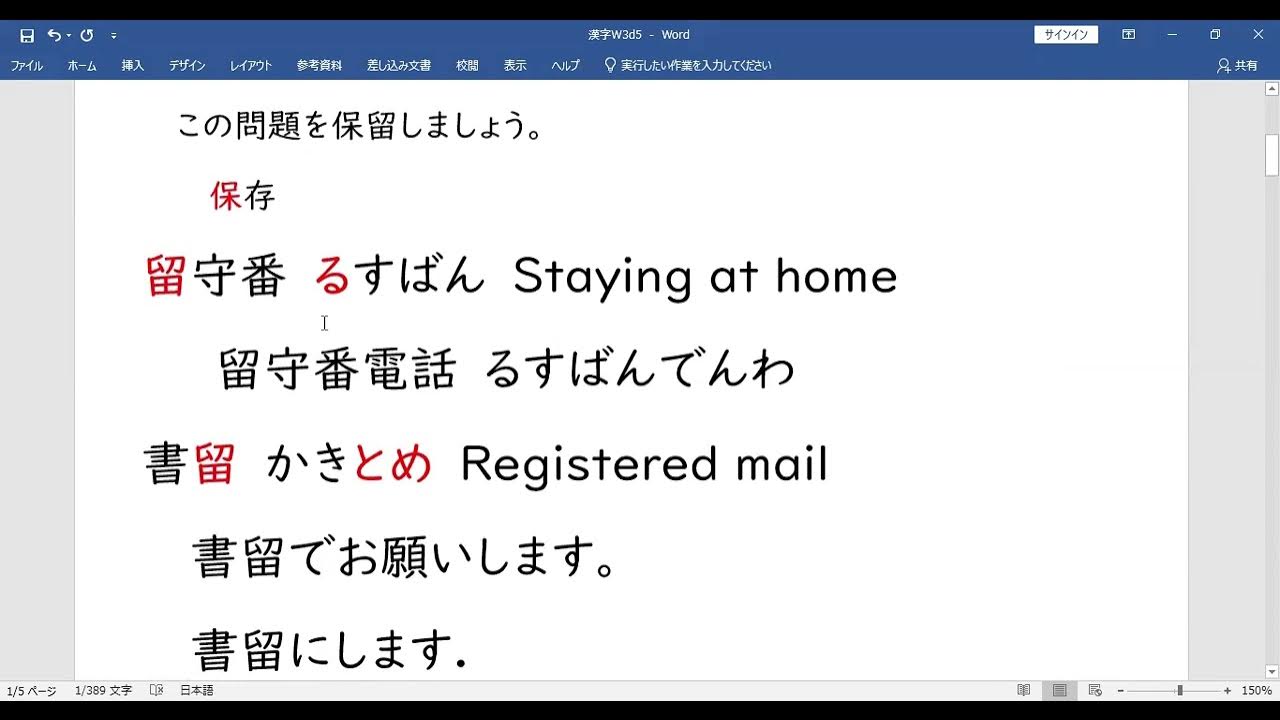 漢字W3d5 - Word

サインイン

ファイル ホーム 挿入 デザイン レイアウト 参考資料 差し込み文書 校閲 表示 ヘルプ 実行したい作業を入力してください

共有

この問題を保留しましょう。

保存

留守番 るすばん Staying at home

留守番電話 るすばんでんわ

書留 かきとめ Registered mail

書留でお願いします。

書留にします.

1/5 ページ 1/389 文字 日本語

150%